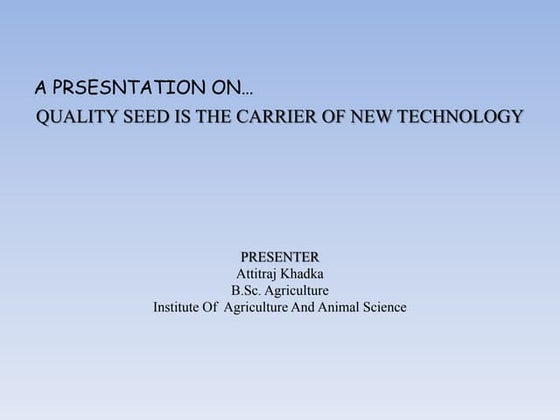 A PRSESNTATION ON…
QUALITY SEED IS THE CARRIER OF NEW TECHNOLOGY

PRESENTER
Attitraj Khadka
B.Sc. Agriculture
Institute Of Agriculture And Animal Science